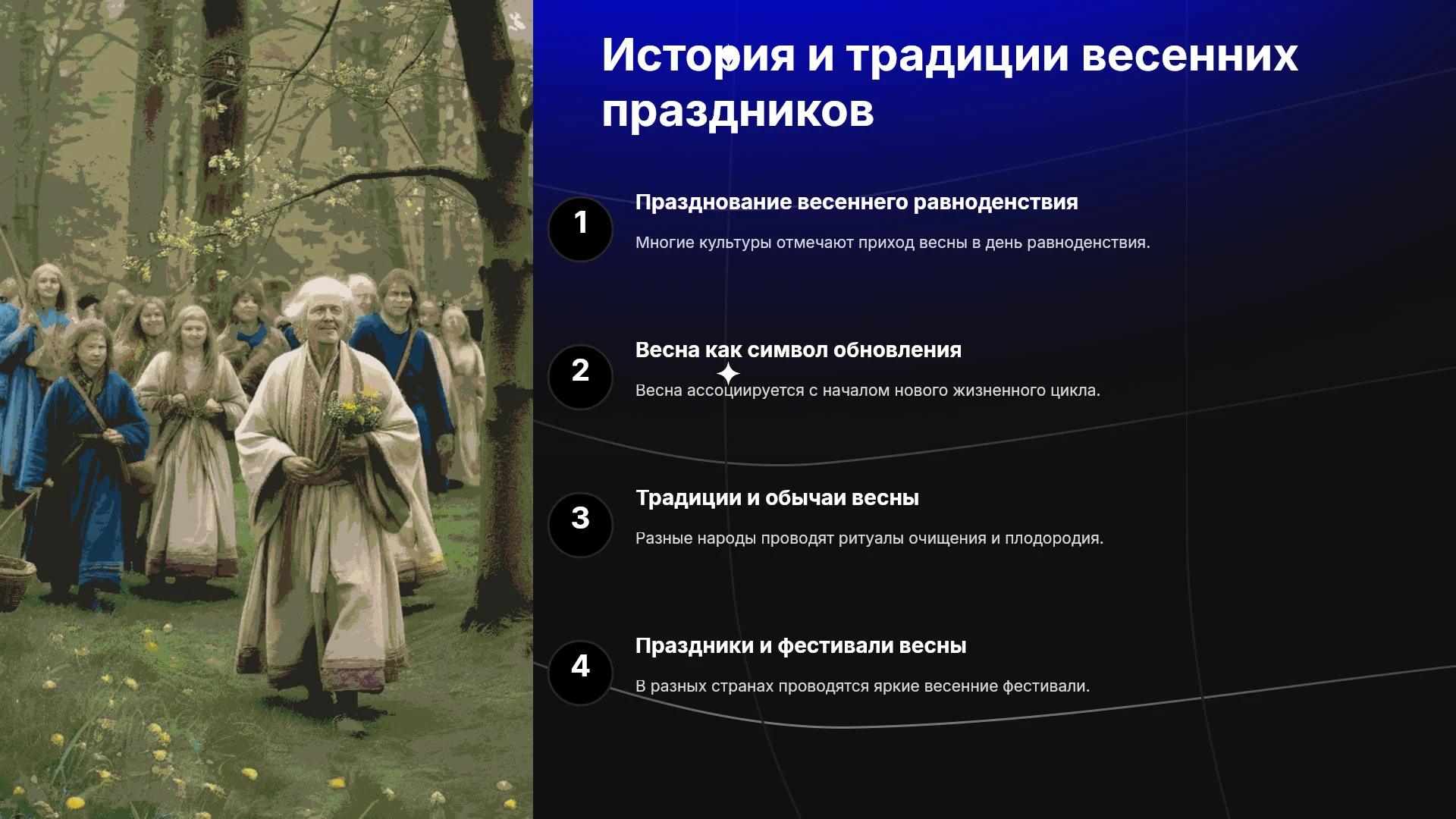 История и традиции весенних праздников

1

Празднование весеннего равноденствия

Многие культуры отмечают приход весны в день равноденствия.

2

Весна как символ обновления

Весна ассоциируется с началом нового жизненного цикла.

3

Традиции и обычаи весны

Разные народы проводят ритуалы очищения и плодородия.

4

Праздники и фестивали весны

В разных странах проводятся яркие весенние фестивали.